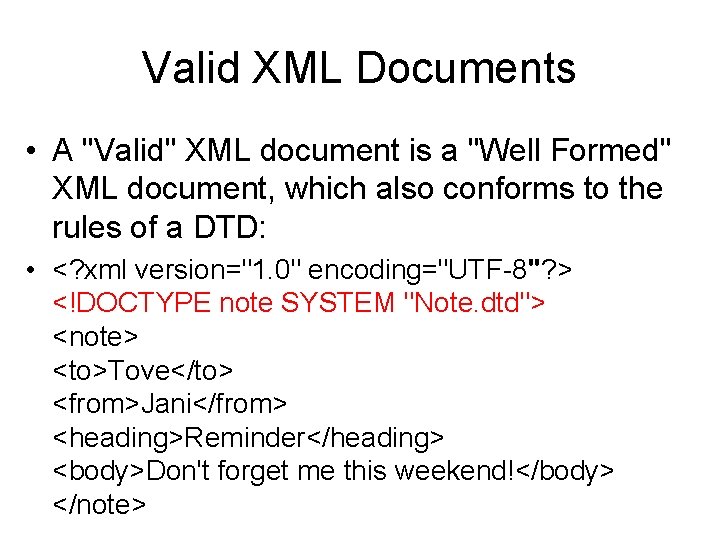 Valid XML Documents

• A "Valid" XML document is a "Well Formed" XML document, which also conforms to the rules of a DTD:

• <?xml version="1.0" encoding="UTF-8"?>
<!DOCTYPE note SYSTEM "Note.dtd">
<note>
<to>Tove</to>
<from>Jani</from>
<heading>Reminder</heading>
<body>Don't forget me this weekend!</body>
</note>